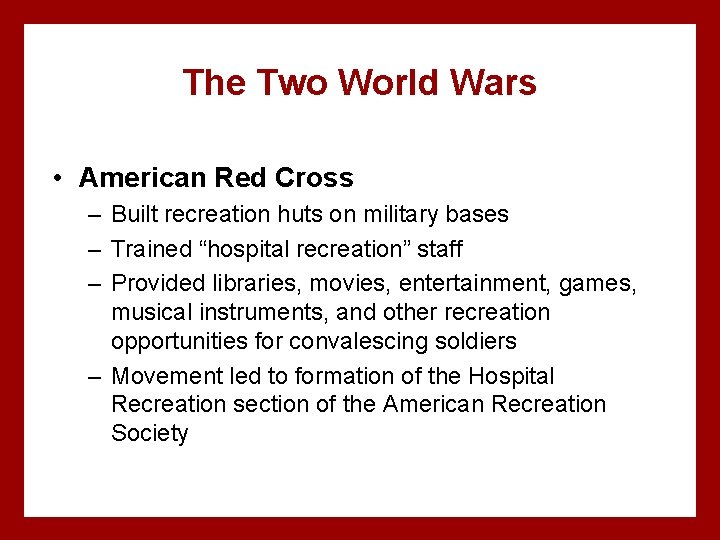 The Two World Wars

• American Red Cross
  – Built recreation huts on military bases
  – Trained “hospital recreation” staff
  – Provided libraries, movies, entertainment, games, musical instruments, and other recreation opportunities for convalescing soldiers
  – Movement led to formation of the Hospital Recreation section of the American Recreation Society